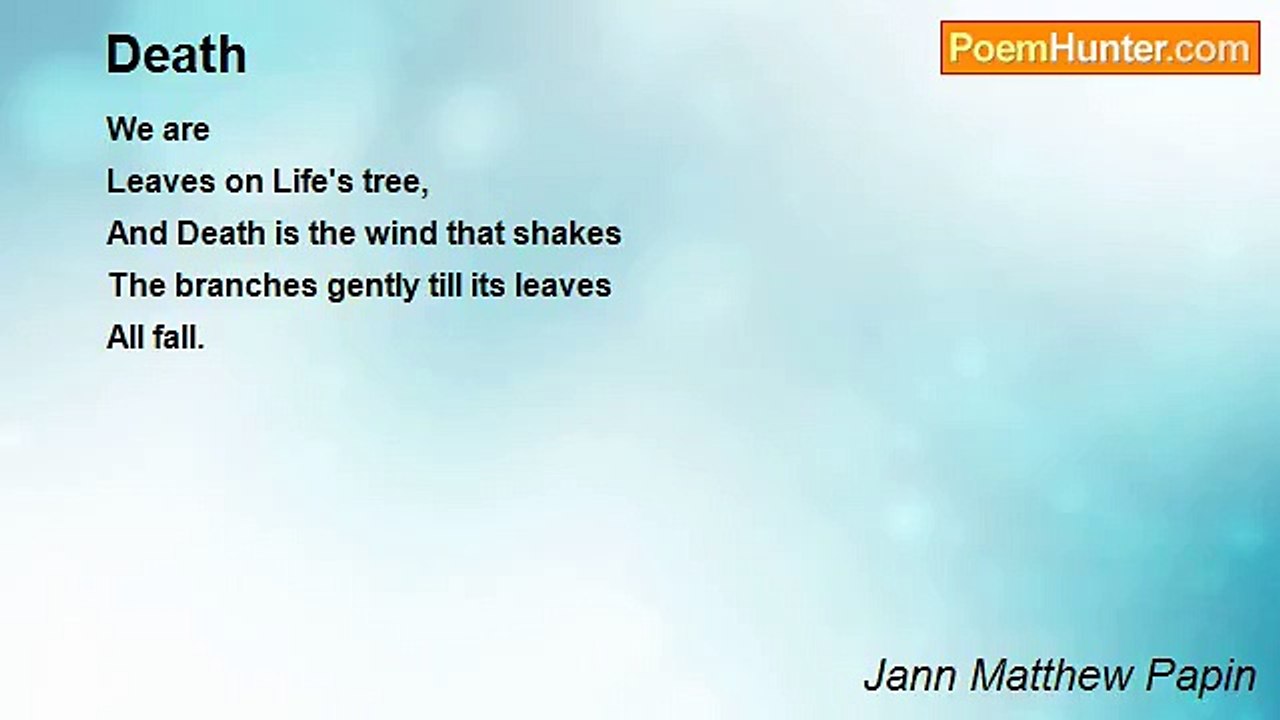 Death

PoemHunter.com

We are
Leaves on Life's tree,
And Death is the wind that shakes
The branches gently till its leaves
All fall.

Jann Matthew Papin